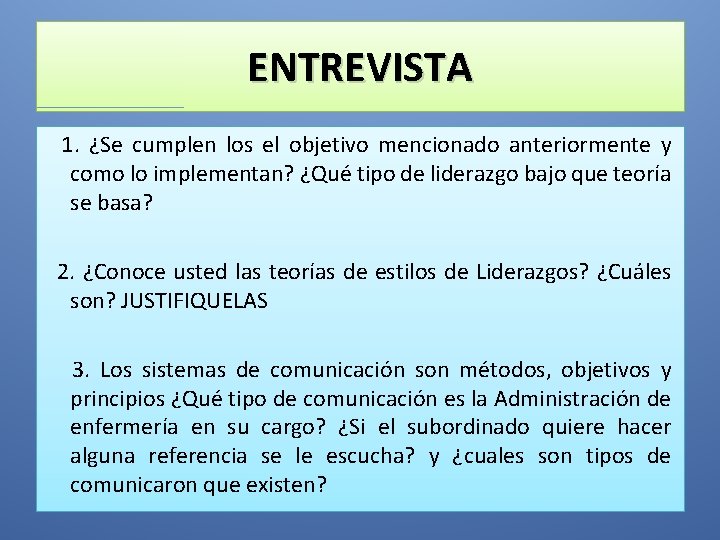 ENTREVISTA

1. ¿Se cumplen los el objetivo mencionado anteriormente y como lo implementan? ¿Qué tipo de liderazgo bajo que teoría se basa?

2. ¿Conoce usted las teorías de estilos de Liderazgos? ¿Cuáles son? JUSTIFIQUELAS

3. Los sistemas de comunicación son métodos, objetivos y principios ¿Qué tipo de comunicación es la Administración de enfermería en su cargo? ¿Si el subordinado quiere hacer alguna referencia se le escucha? y ¿cuales son tipos de comunicaron que existen?